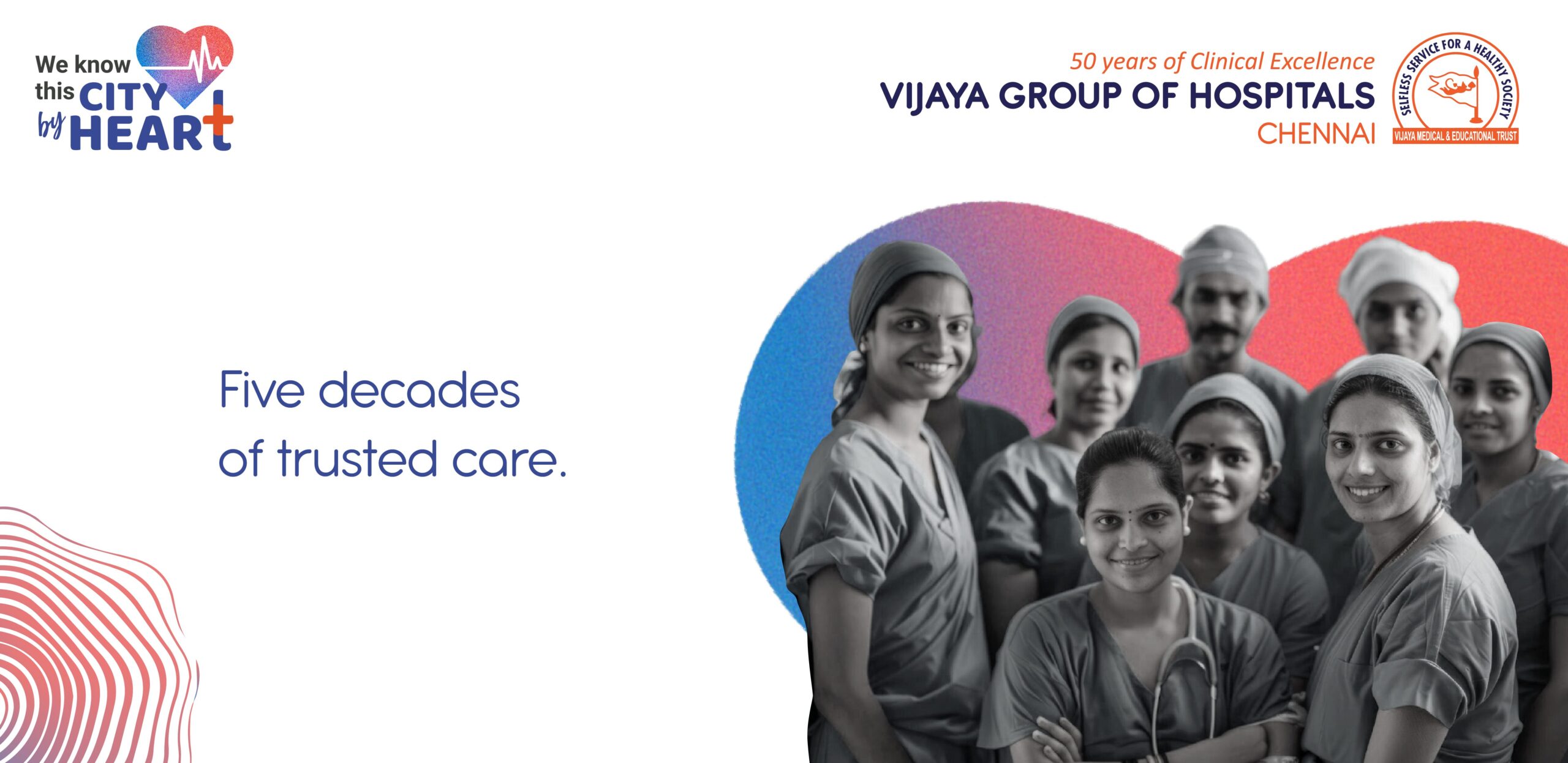 We know this CITY by HEART

50 years of Clinical Excellence
VIJAYA GROUP OF HOSPITALS
CHENNAI

SELFLESS SERVICE FOR A HEALTHY SOCIETY
VIJAYA MEDICAL & EDUCATIONAL TRUST

Five decades of trusted care.